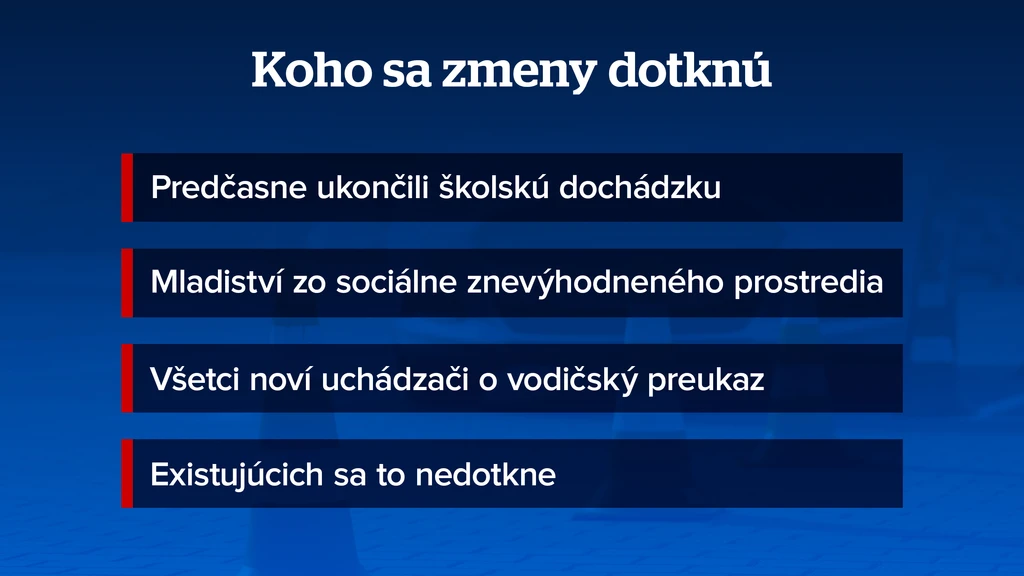 Koho sa zmeny dotknú

Predčasne ukončili školskú dochádzku

Mladiství zo sociálne znevýhodneného prostredia

Všetci noví uchádzači o vodičský preukaz

Existujúcich sa to nedotkne